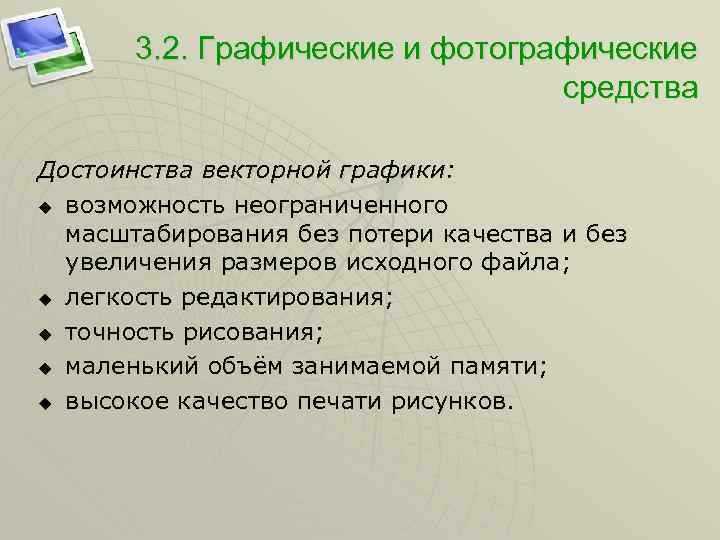 3.2. Графические и фотографические средства

Достоинства векторной графики:

- возможность неограниченного масштабирования без потери качества и без увеличения размеров исходного файла;
- легкость редактирования;
- точность рисования;
- маленький объём занимаемой памяти;
- высокое качество печати рисунков.